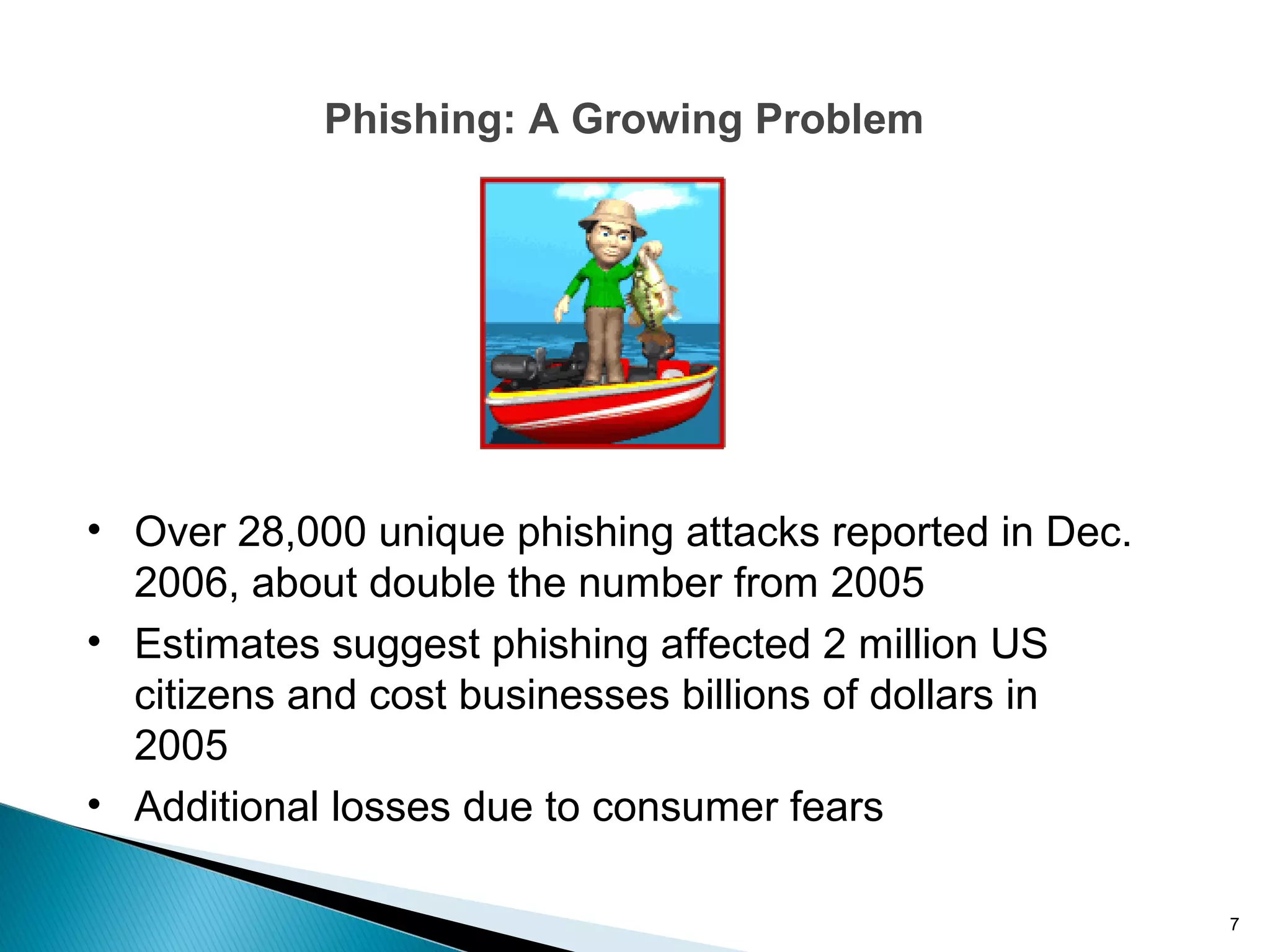 Phishing: A Growing Problem

• Over 28,000 unique phishing attacks reported in Dec. 2006, about double the number from 2005
• Estimates suggest phishing affected 2 million US citizens and cost businesses billions of dollars in 2005
• Additional losses due to consumer fears

7